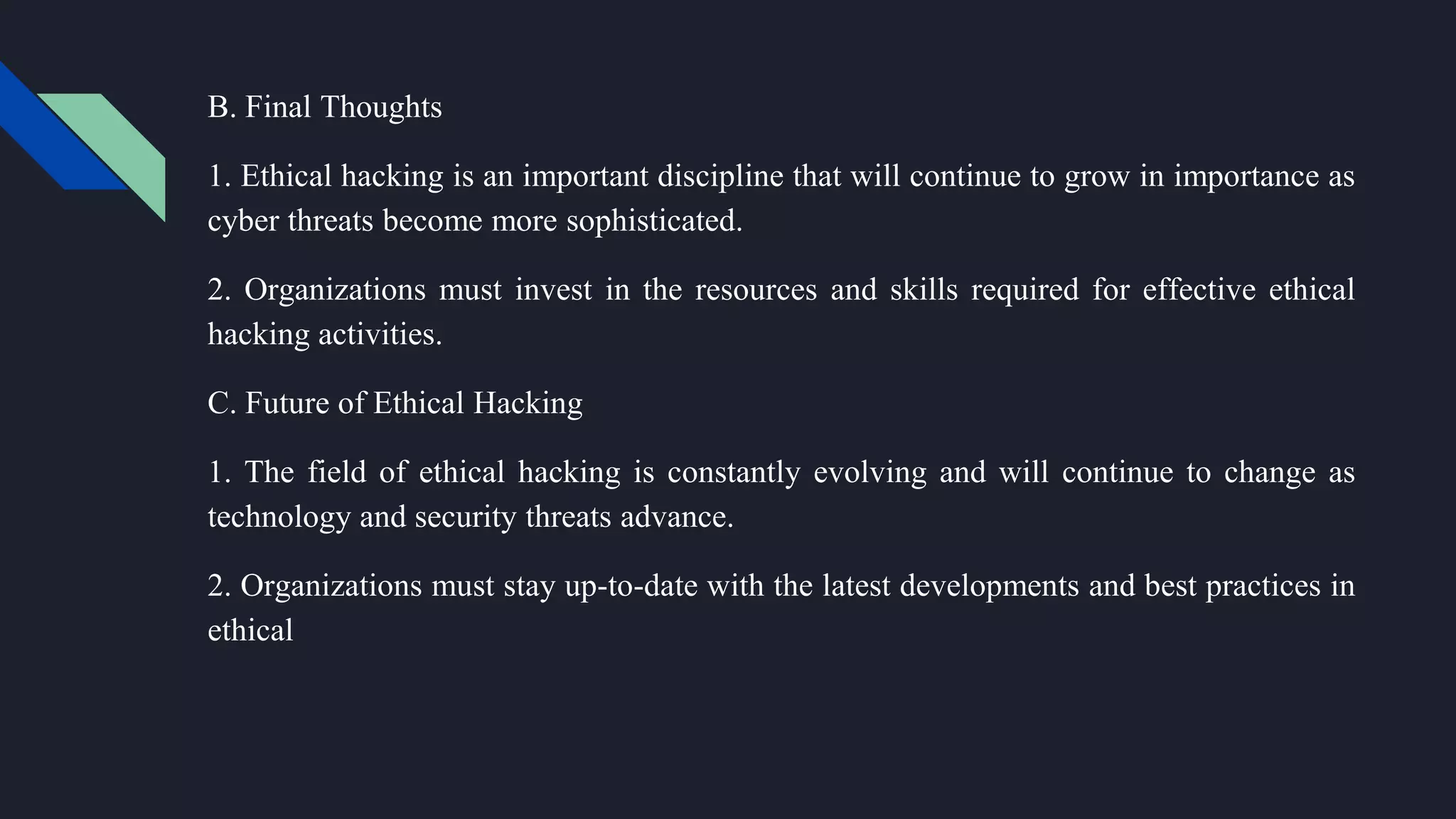 B. Final Thoughts

1. Ethical hacking is an important discipline that will continue to grow in importance as cyber threats become more sophisticated.

2. Organizations must invest in the resources and skills required for effective ethical hacking activities.

C. Future of Ethical Hacking

1. The field of ethical hacking is constantly evolving and will continue to change as technology and security threats advance.

2. Organizations must stay up-to-date with the latest developments and best practices in ethical